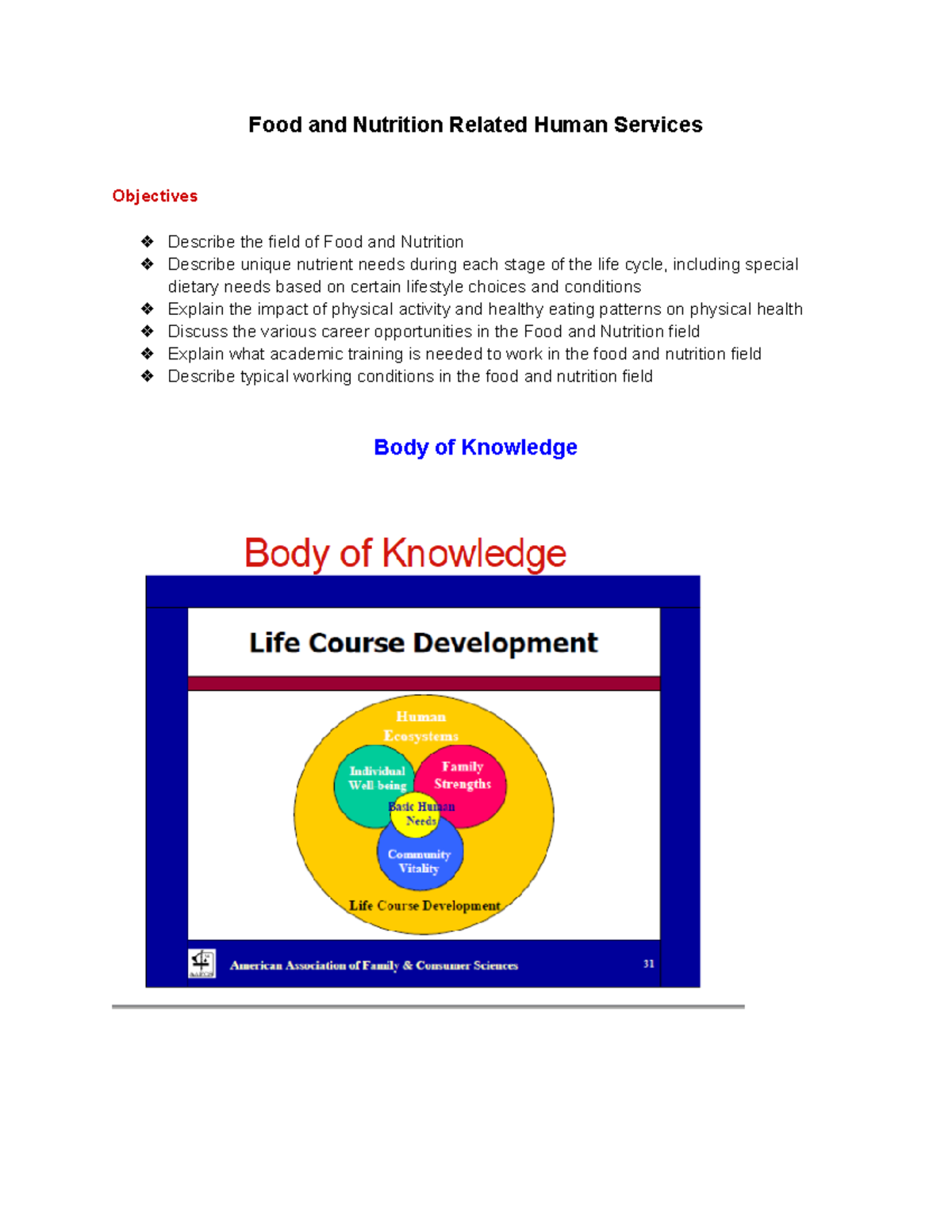 Food and Nutrition Related Human Services

Objectives

❖ Describe the field of Food and Nutrition
❖ Describe unique nutrient needs during each stage of the life cycle, including special dietary needs based on certain lifestyle choices and conditions
❖ Explain the impact of physical activity and healthy eating patterns on physical health
❖ Discuss the various career opportunities in the Food and Nutrition field
❖ Explain what academic training is needed to work in the food and nutrition field
❖ Describe typical working conditions in the food and nutrition field

Body of Knowledge

Body of Knowledge

Life Course Development

Human Ecosystems

Individual Well being

Family Strengths

Basic Human Needs

Community Vitality

Life Course Development

AAFCS

American Association of Family & Consumer Sciences

31